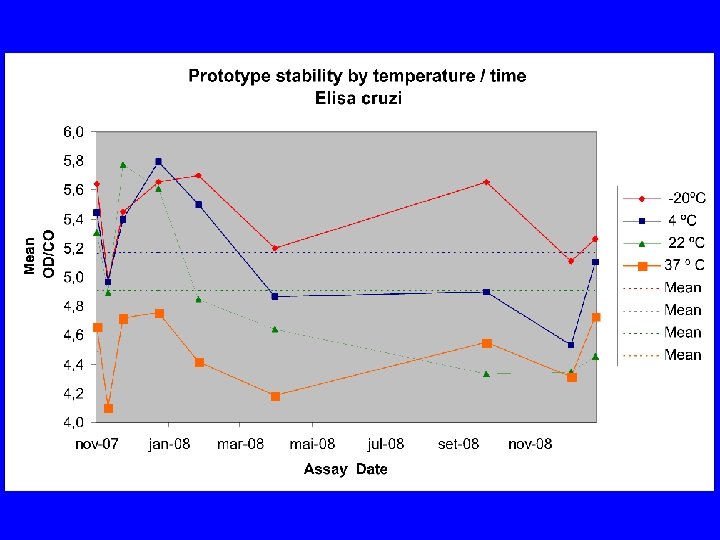 Prototype stability by temperature / time
Elisa cruzi

Mean OD/CO

6,0
5,8
5,6
5,4
5,2
5,0
4,8
4,6
4,4
4,2
4,0

nov-07 jan-08 mar-08 mai-08 jul-08 set-08 nov-08

Assay Date

-20ºC
4 ºC
22 ºC
37 º C
Mean
Mean
Mean
Mean